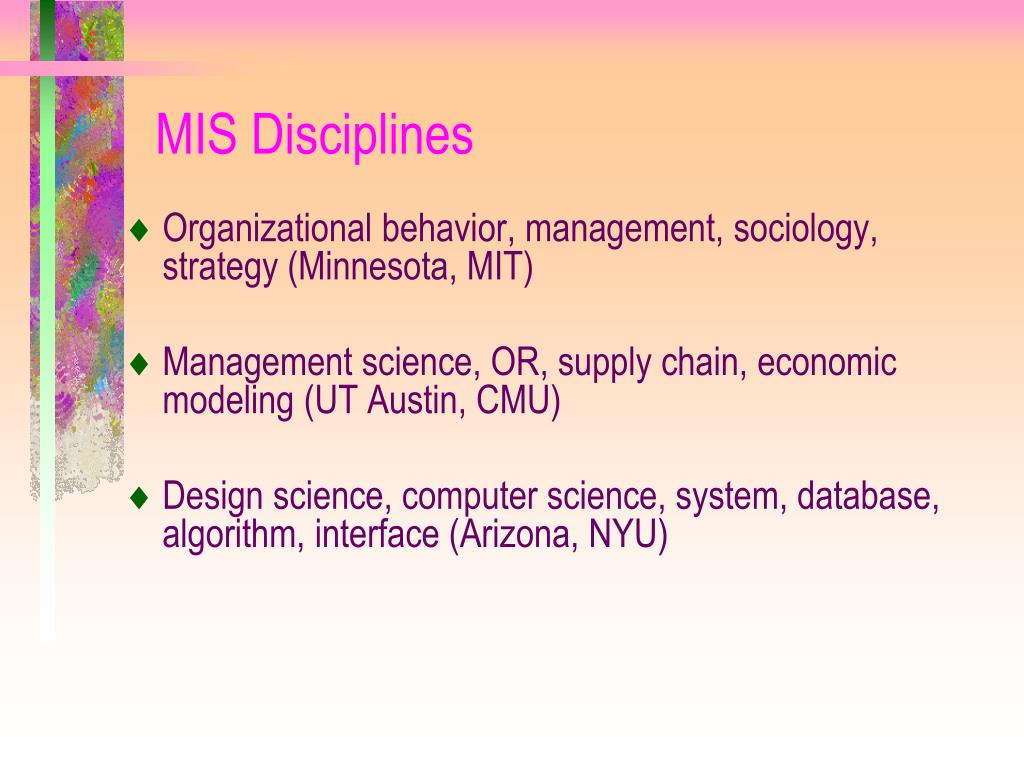 MIS Disciplines

♦ Organizational behavior, management, sociology, strategy (Minnesota, MIT)

♦ Management science, OR, supply chain, economic modeling (UT Austin, CMU)

♦ Design science, computer science, system, database, algorithm, interface (Arizona, NYU)